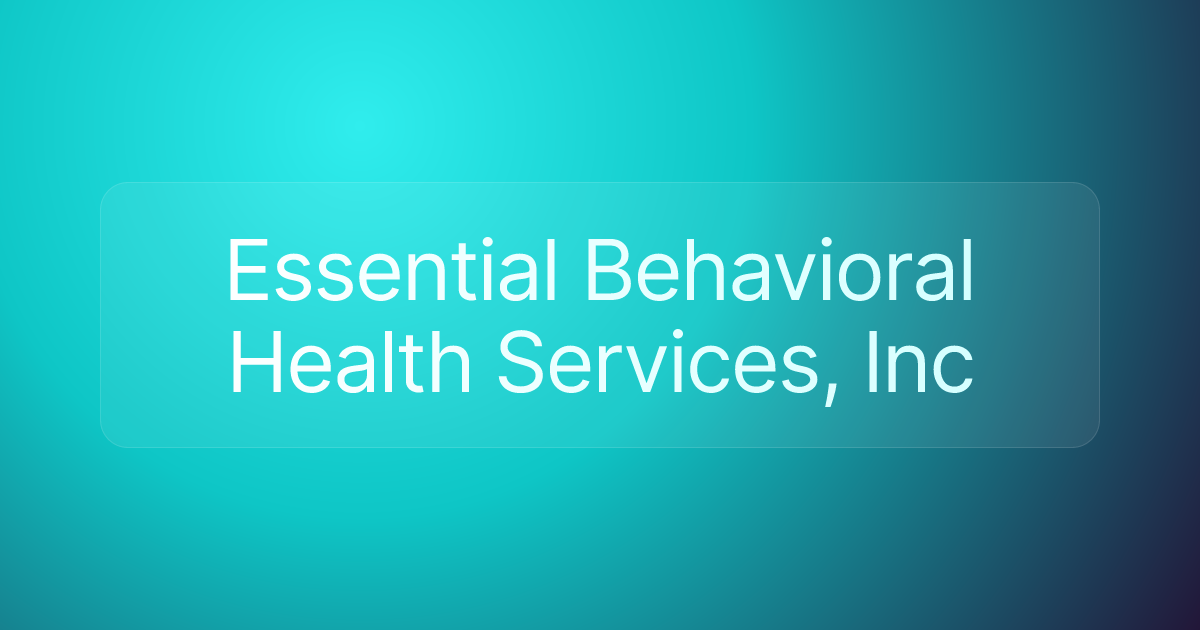 Essential Behavioral Health Services, Inc